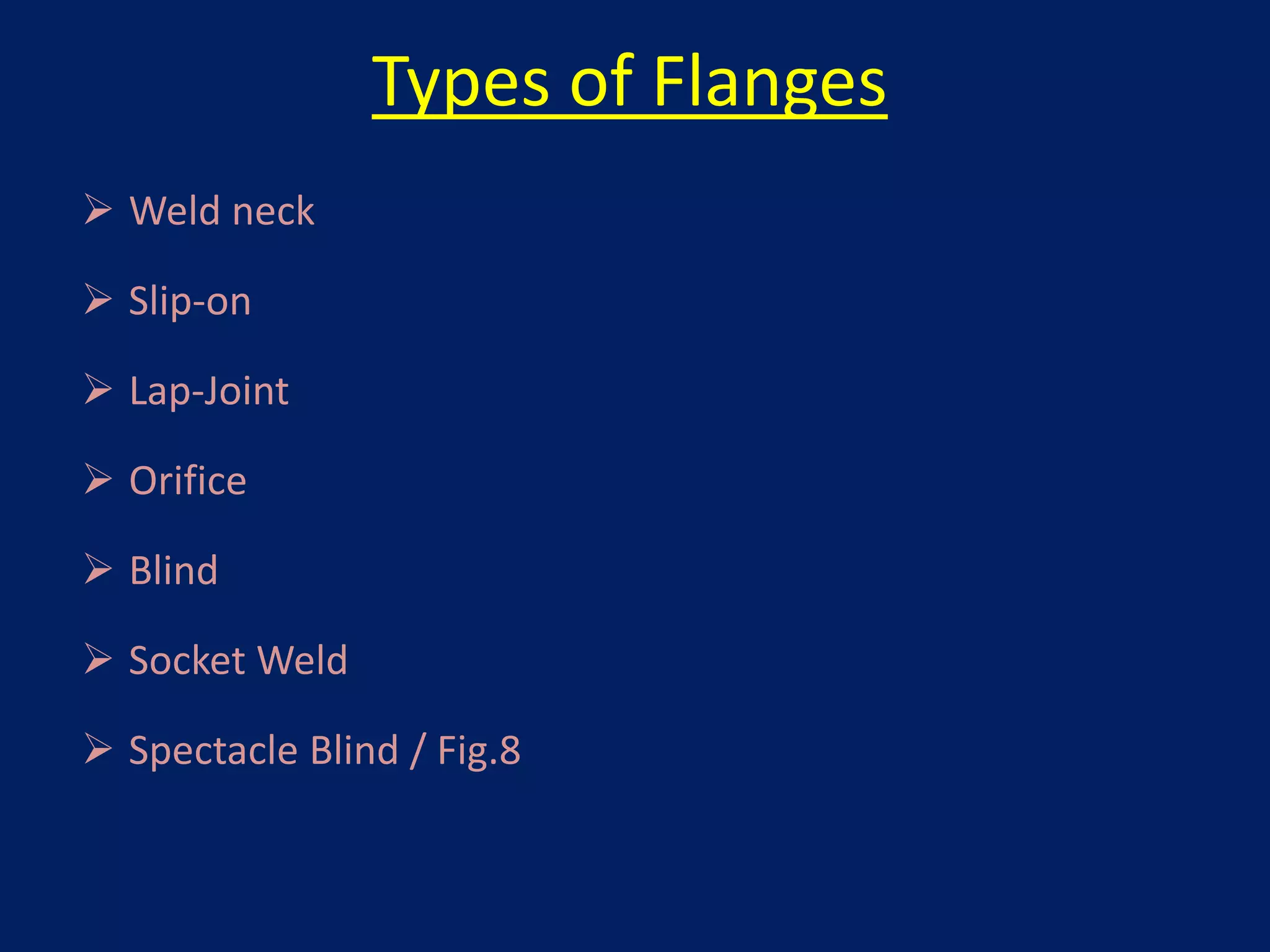 Types of Flanges

➢ Weld neck

➢ Slip-on

➢ Lap-Joint

➢ Orifice

➢ Blind

➢ Socket Weld

➢ Spectacle Blind / Fig.8